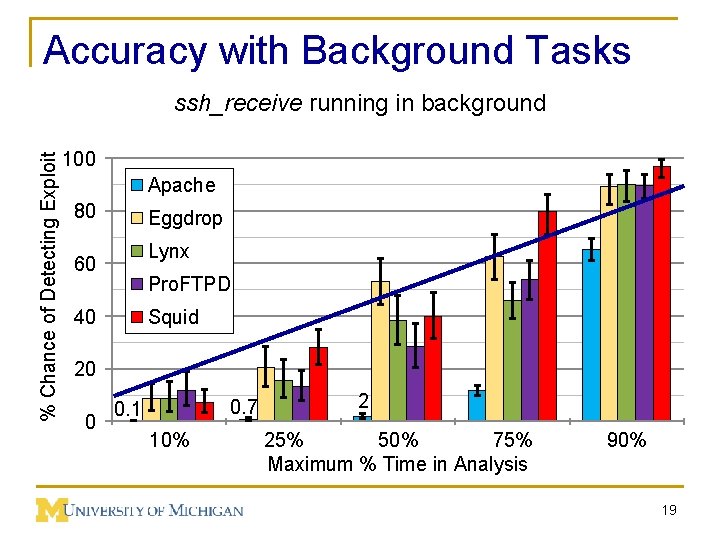 Accuracy with Background Tasks

ssh_receive running in background

% Chance of Detecting Exploit

100
80
60
40
20
0

Apache
Eggdrop
Lynx
ProFTPD
Squid

0.1
0.7
2

10%
25%
50%
75%
90%

Maximum % Time in Analysis

M UNIVERSITY OF MICHIGAN

19